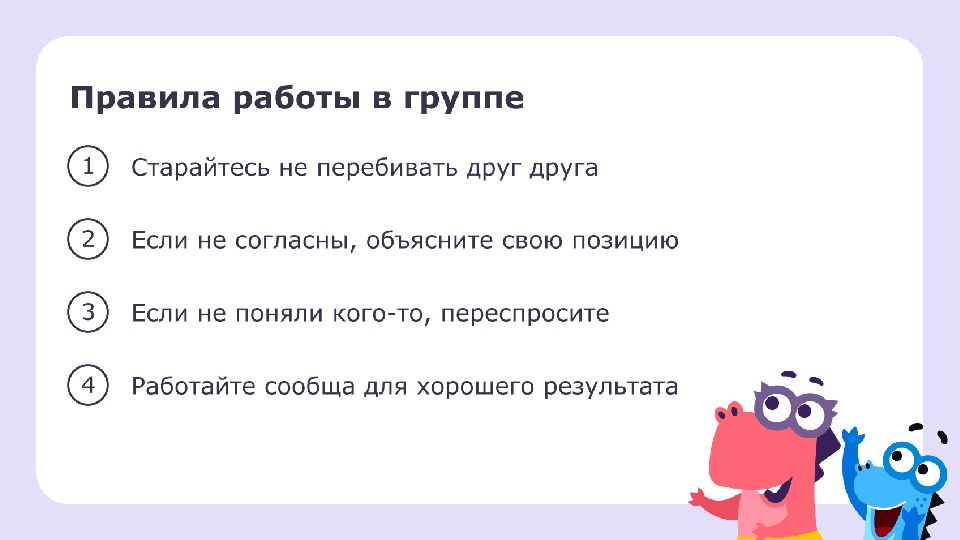 Правила работы в группе

1 Старайтесь не перебивать друг друга

2 Если не согласны, объясните свою позицию

3 Если не поняли кого-то, переспросите

4 Работайте сообща для хорошего результата